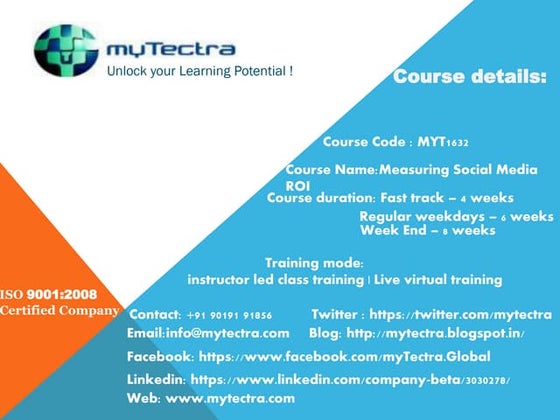 myTectra
Unlock your Learning Potential !

Course details:

Course Code : MYT1632

Course Name:Measuring Social Media ROI
Course duration: Fast track – 4 weeks
Regular weekdays – 6 weeks
Week End – 8 weeks

Training mode:
instructor led class training | Live virtual training

ISO 9001:2008
Certified Company

Contact: +91 90191 91856
Twitter : https://twitter.com/mytectra
Email:info@mytectra.com
Blog: http://mytectra.blogspot.in/
Facebook: https://www.facebook.com/myTectra.Global
Linkedin: https://www.linkedin.com/company-beta/3030278/
Web: www.mytectra.com